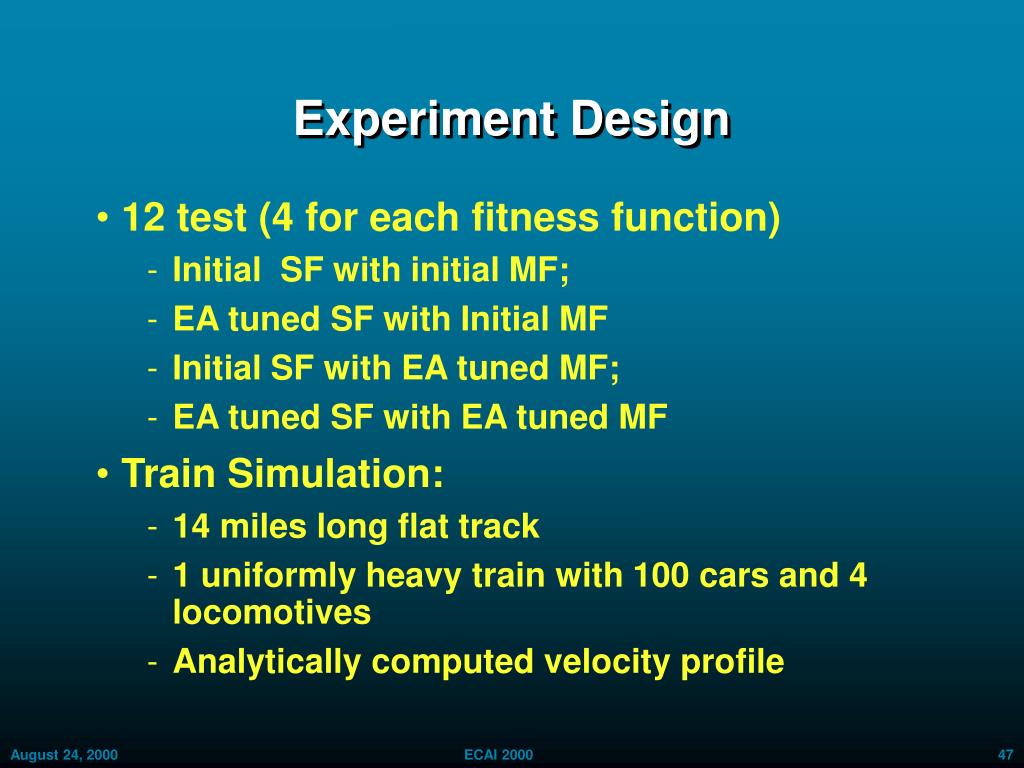 Experiment Design

• 12 test (4 for each fitness function)
- Initial SF with initial MF;
- EA tuned SF with Initial MF
- Initial SF with EA tuned MF;
- EA tuned SF with EA tuned MF

• Train Simulation:
- 14 miles long flat track
- 1 uniformly heavy train with 100 cars and 4 locomotives
- Analytically computed velocity profile

August 24, 2000

ECAI 2000

47